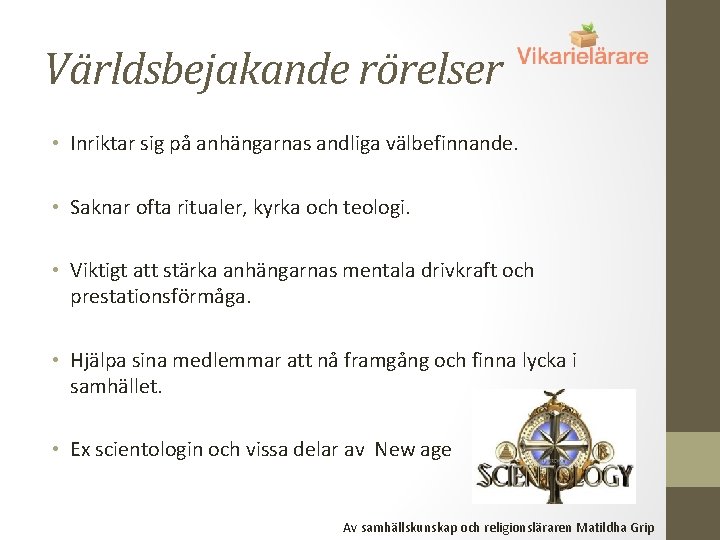 Världsbejakande rörelser

Vikarielärare

• Inriktar sig på anhängarnas andliga välbefinnande.

• Saknar ofta ritualer, kyrka och teologi.

• Viktigt att stärka anhängarnas mentala drivkraft och prestationsförmåga.

• Hjälpa sina medlemmar att nå framgång och finna lycka i samhället.

• Ex scientologin och vissa delar av New age

SCIENTOLOGY

Av samhällskunskap och religionsläraren Matildha Grip